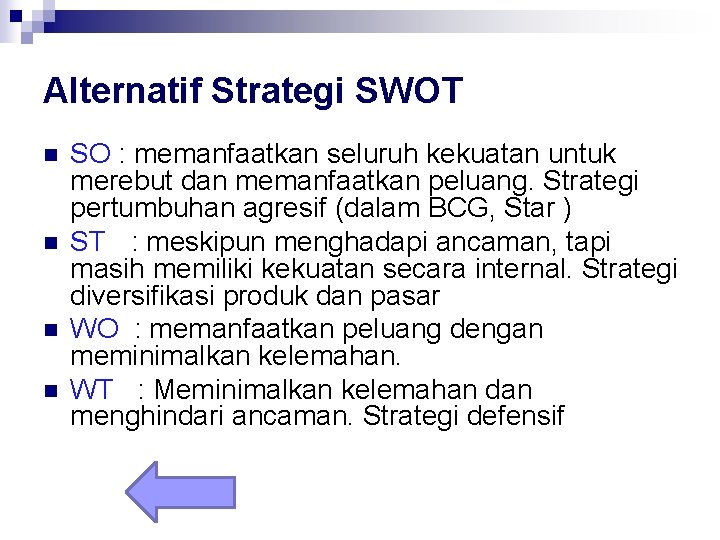 Alternatif Strategi SWOT

SO : memanfaatkan seluruh kekuatan untuk merebut dan memanfaatkan peluang. Strategi pertumbuhan agresif (dalam BCG, Star )

ST : meskipun menghadapi ancaman, tapi masih memiliki kekuatan secara internal. Strategi diversifikasi produk dan pasar

WO : memanfaatkan peluang dengan meminimalkan kelemahan.

WT : Meminimalkan kelemahan dan menghindari ancaman. Strategi defensif